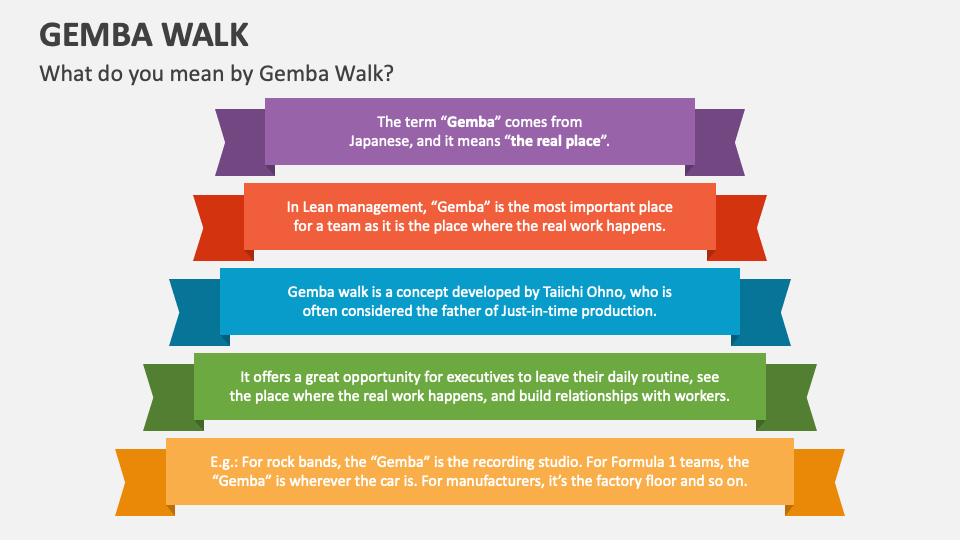 GEMBA WALK

What do you mean by Gemba Walk?

The term “Gemba” comes from Japanese, and it means “the real place”.

In Lean management, “Gemba” is the most important place for a team as it is the place where the real work happens.

Gemba walk is a concept developed by Taiichi Ohno, who is often considered the father of Just-in-time production.

It offers a great opportunity for executives to leave their daily routine, see the place where the real work happens, and build relationships with workers.

E.g.: For rock bands, the “Gemba” is the recording studio. For Formula 1 teams, the “Gemba” is wherever the car is. For manufacturers, it’s the factory floor and so on.